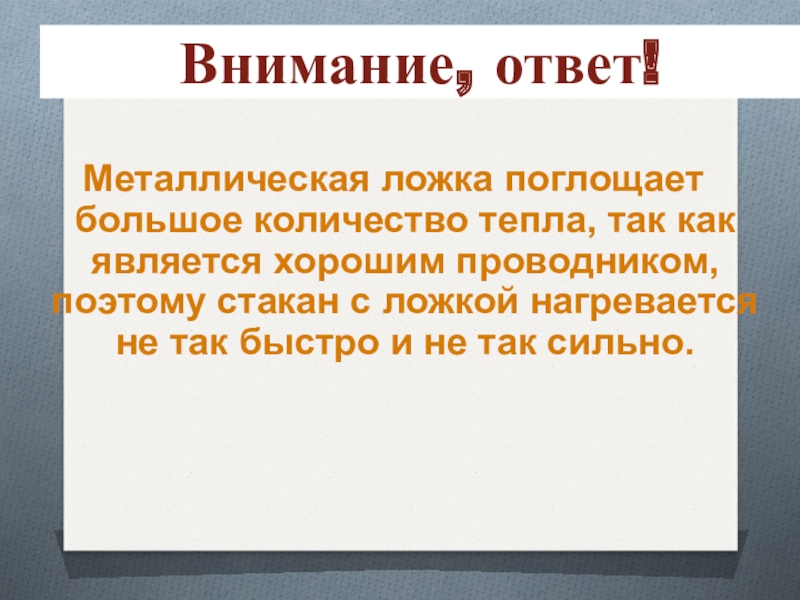 Внимание, ответ!

Металлическая ложка поглощает большое количество тепла, так как является хорошим проводником, поэтому стакан с ложкой нагревается не так быстро и не так сильно.